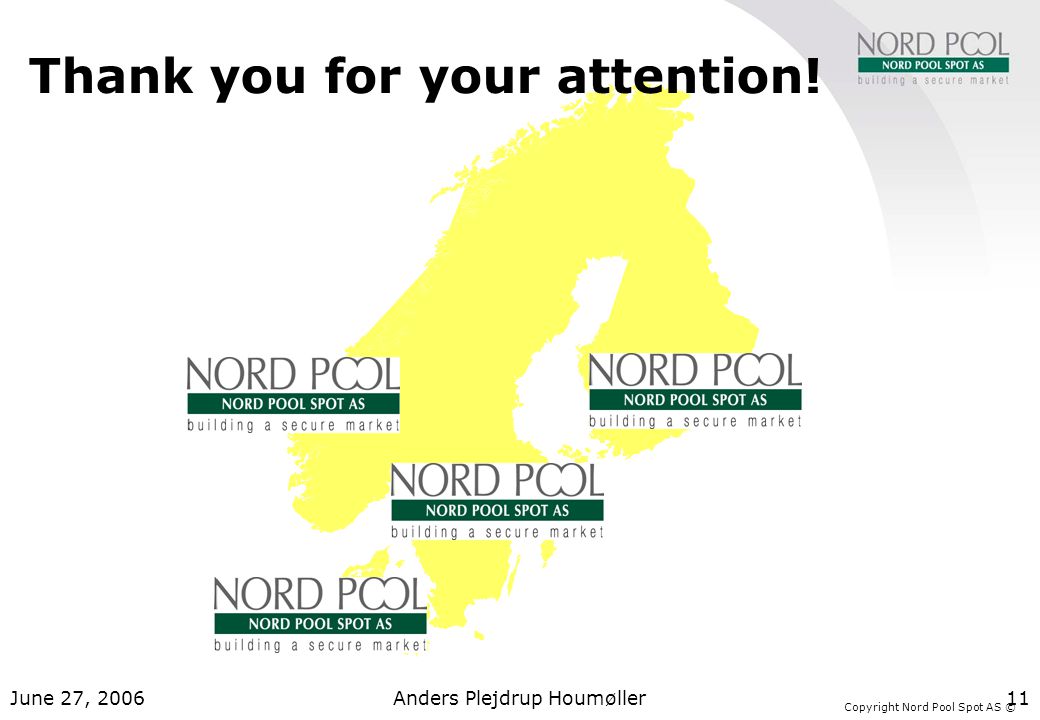 Thank you for your attention!

NORD POOL
NORD POOL SPOT AS
building a secure market

NORD POOL
NORD POOL SPOT AS
building a secure market

NORD POOL
NORD POOL SPOT AS
building a secure market

NORD POOL
NORD POOL SPOT AS
building a secure market

NORD POOL
NORD POOL SPOT AS
building a secure market

June 27, 2006 Anders Plejdrup Houmøller 11

Copyright Nord Pool Spot AS ©